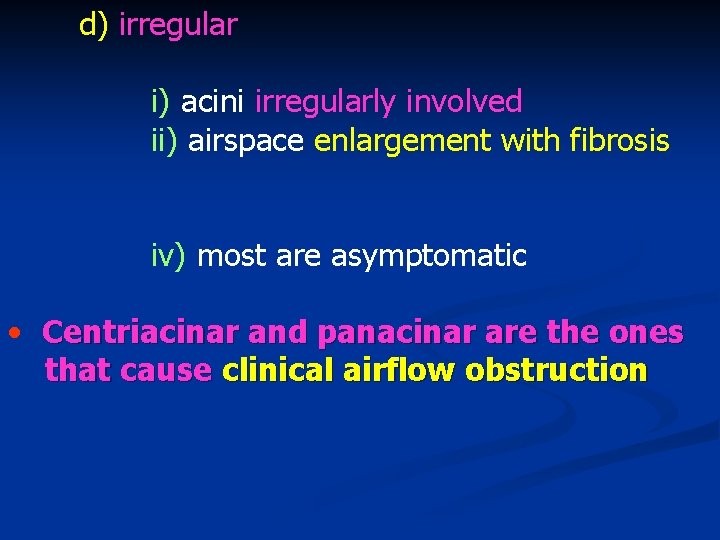 d) irregular

i) acini irregularly involved
ii) airspace enlargement with fibrosis

iv) most are asymptomatic

• Centriacinar and panacinar are the ones that cause clinical airflow obstruction